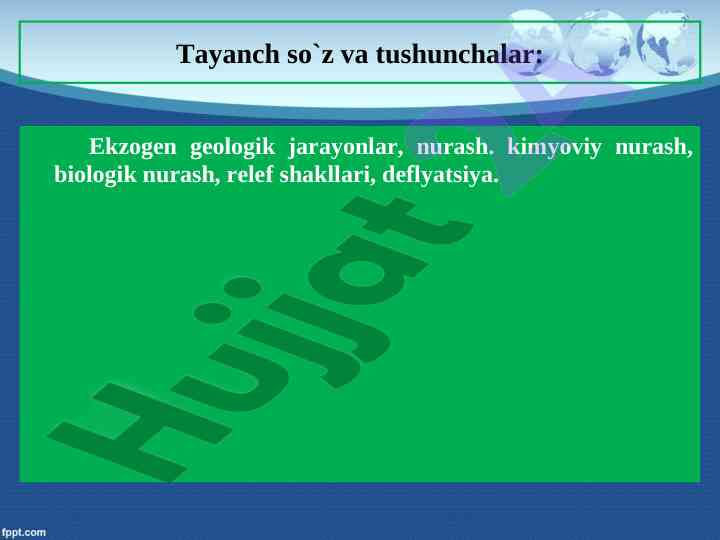 Tayanch so`z va tushunchalar:

Ekzogen geologik jarayonlar, nurash. kimyoviy nurash, biologik nurash, relef shakllari, deflyatsiya.

Hujjat

fppt.com